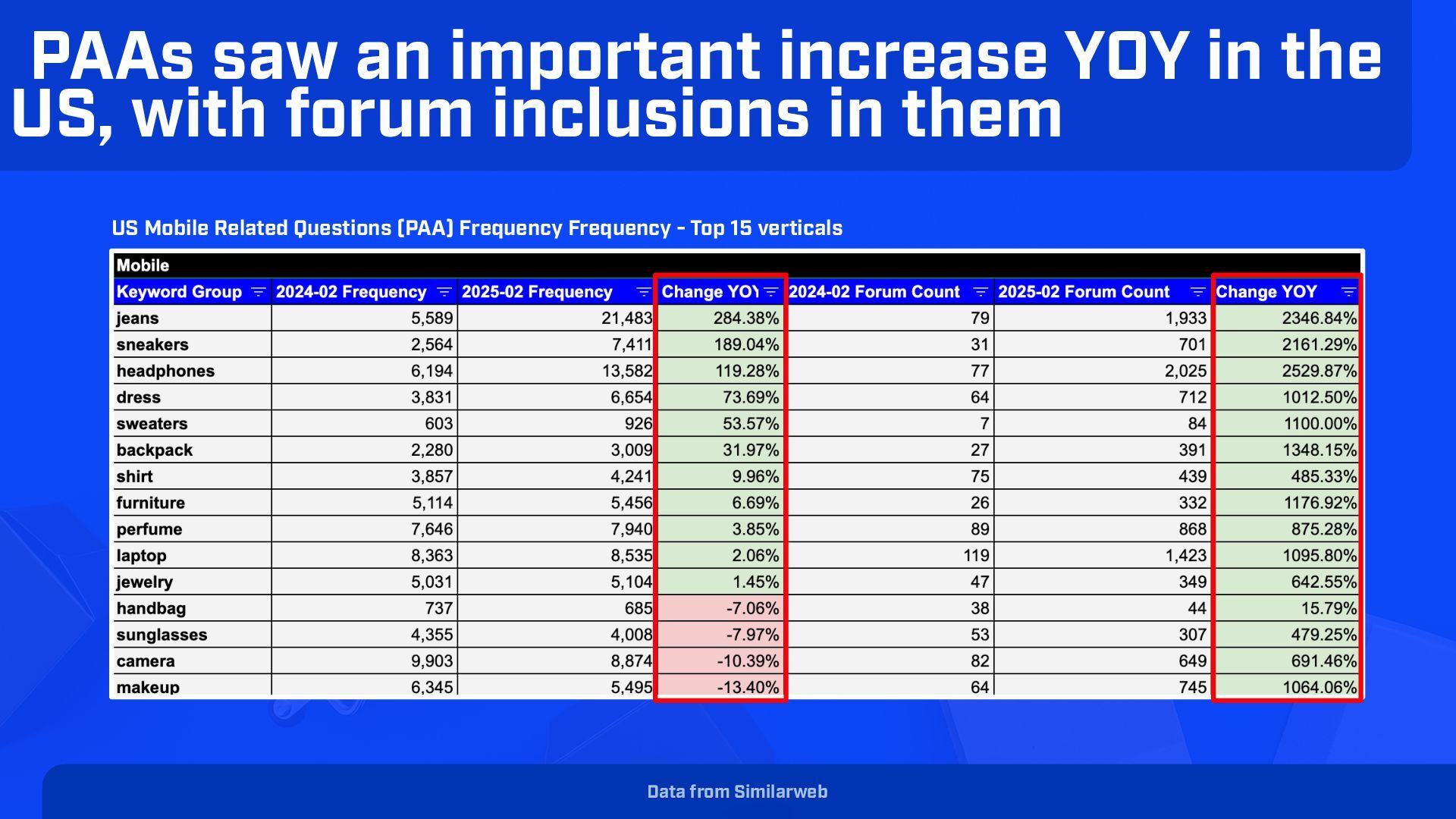 PAAs saw an important increase YOY in the US, with forum inclusions in them

US Mobile Related Questions (PAA) Frequency Frequency - Top 15 verticals

Mobile

| Keyword Group | 2024-02 Frequency | 2025-02 Frequency | Change YOY | 2024-02 Forum Count | 2025-02 Forum Count | Change YOY |
|---|---|---|---|---|---|---|
| jeans | 5,589 | 21,483 | 284.38% | 79 | 1,933 | 2346.84% |
| sneakers | 2,564 | 7,411 | 189.04% | 31 | 701 | 2161.29% |
| headphones | 6,194 | 13,582 | 119.28% | 77 | 2,025 | 2529.87% |
| dress | 3,831 | 6,654 | 73.69% | 64 | 712 | 1012.50% |
| sweaters | 603 | 926 | 53.57% | 7 | 84 | 1100.00% |
| backpack | 2,280 | 3,009 | 31.97% | 27 | 391 | 1348.15% |
| shirt | 3,857 | 4,241 | 9.96% | 75 | 439 | 485.33% |
| furniture | 5,114 | 5,456 | 6.69% | 26 | 332 | 1176.92% |
| perfume | 7,646 | 7,940 | 3.85% | 89 | 868 | 875.28% |
| laptop | 8,363 | 8,535 | 2.06% | 119 | 1,423 | 1095.80% |
| jewelry | 5,031 | 5,104 | 1.45% | 47 | 349 | 642.55% |
| handbag | 737 | 685 | -7.06% | 38 | 44 | 15.79% |
| sunglasses | 4,355 | 4,008 | -7.97% | 53 | 307 | 479.25% |
| camera | 9,903 | 8,874 | -10.39% | 82 | 649 | 691.46% |
| makeup | 6,345 | 5,495 | -13.40% | 64 | 745 | 1064.06% |

Data from Similarweb